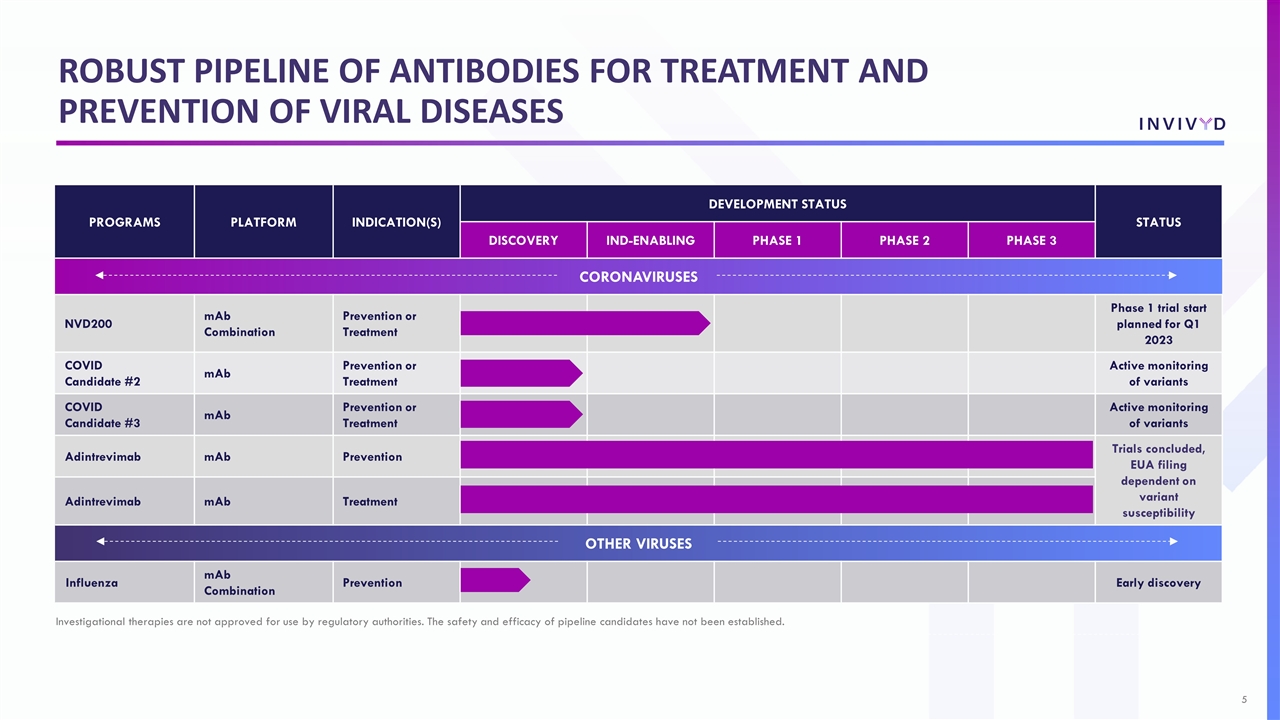 ROBUST PIPELINE OF ANTIBODIES FOR TREATMENT AND PREVENTION OF VIRAL DISEASES

INVIVYD

| PROGRAMS | PLATFORM | INDICATION(S) | DEVELOPMENT STATUS: DISCOVERY | IND-ENABLING | PHASE 1 | PHASE 2 | PHASE 3 | STATUS |
|---|---|---|---|---|---|---|---|---|
| CORONAVIRUSES | | | | | | | | |
| NVD200 | mAb Combination | Prevention or Treatment | | | | | | Phase 1 trial start planned for Q1 2023 |
| COVID Candidate #2 | mAb | Prevention or Treatment | | | | | | Active monitoring of variants |
| COVID Candidate #3 | mAb | Prevention or Treatment | | | | | | Active monitoring of variants |
| Adintrevimab | mAb | Prevention | | | | | | Trials concluded, EUA filing dependent on variant susceptibility |
| Adintrevimab | mAb | Treatment | | | | | | |
| OTHER VIRUSES | | | | | | | | |
| Influenza | mAb Combination | Prevention | | | | | | Early discovery |

Investigational therapies are not approved for use by regulatory authorities. The safety and efficacy of pipeline candidates have not been established.

5